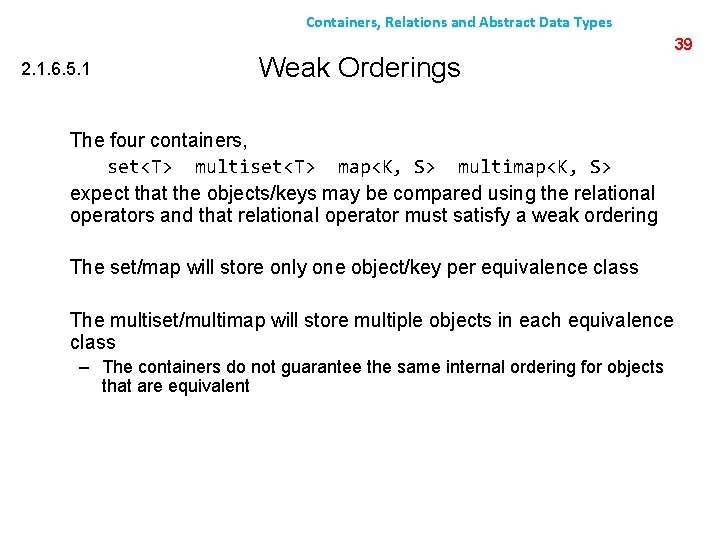 Containers, Relations and Abstract Data Types

39

2.1.6.5.1

Weak Orderings

The four containers,

set<T>  multiset<T>  map<K, S>  multimap<K, S>

expect that the objects/keys may be compared using the relational operators and that relational operator must satisfy a weak ordering

The set/map will store only one object/key per equivalence class

The multiset/multimap will store multiple objects in each equivalence class

– The containers do not guarantee the same internal ordering for objects that are equivalent